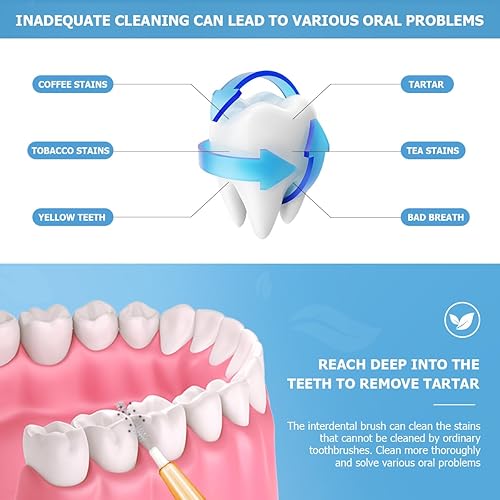 INADEQUATE CLEANING CAN LEAD TO VARIOUS ORAL PROBLEMS

COFFEE STAINS

TOBACCO STAINS

YELLOW TEETH

TARTAR

TEA STAINS

BAD BREATH

REACH DEEP INTO THE TEETH TO REMOVE TARTAR

The interdental brush can clean the stains that cannot be cleaned by ordinary toothbrushes. Clean more thoroughly and solve various oral problems